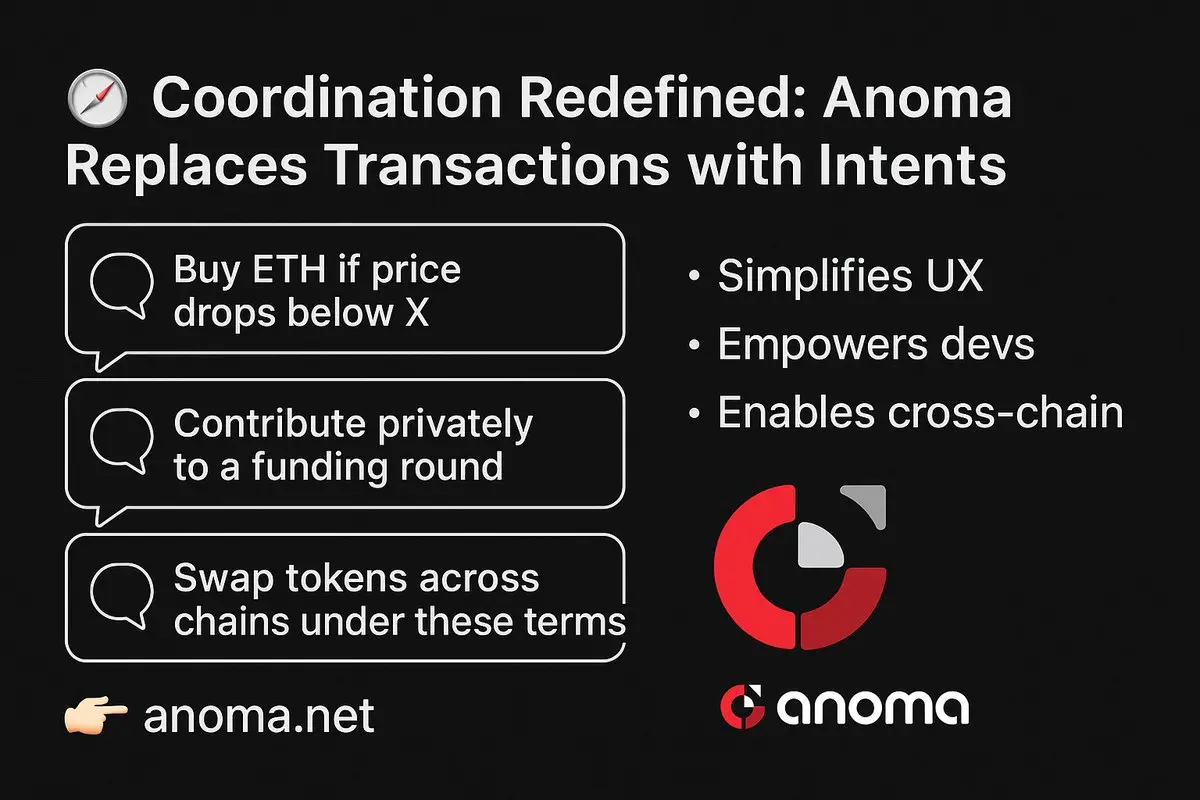 🧭 Coordination Redefined: Anoma Replaces Transactions with Intents

Buy ETH if price drops below X

Contribute privately to a funding round

Swap tokens across chains under these terms

• Simplifies UX
• Empowers devs
• Enables cross-chain

👉 anoma.net

anoma